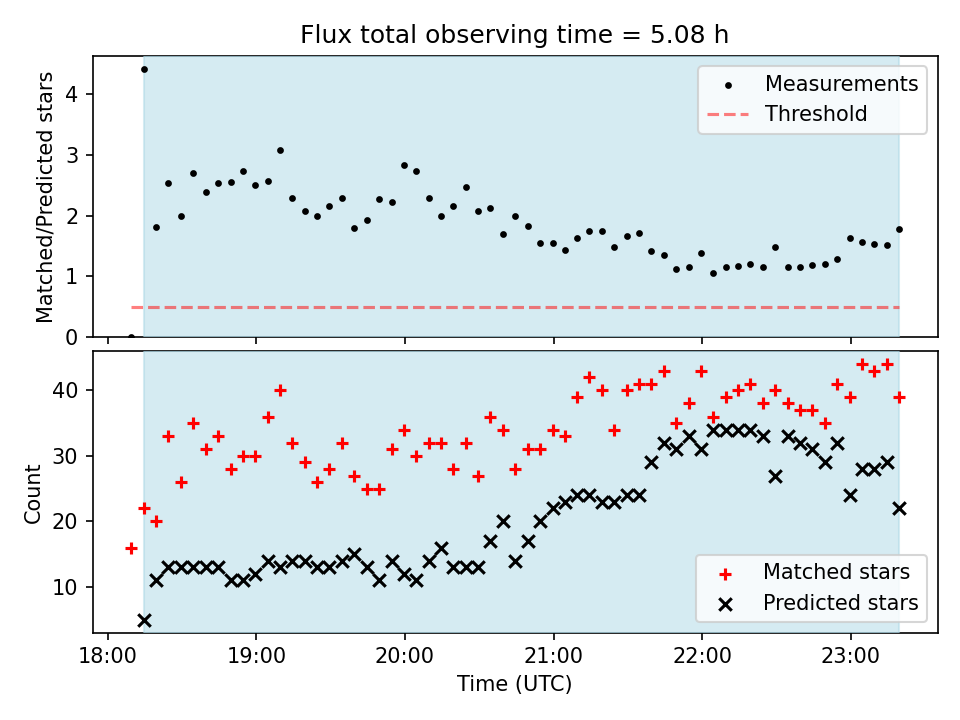 Flux total observing time = 5.08 h

Matched/Predicted stars

4
3
2
1
0

Measurements
Threshold

Count

40
30
20
10

Matched stars
Predicted stars

18:00
19:00
20:00
21:00
22:00
23:00

Time (UTC)